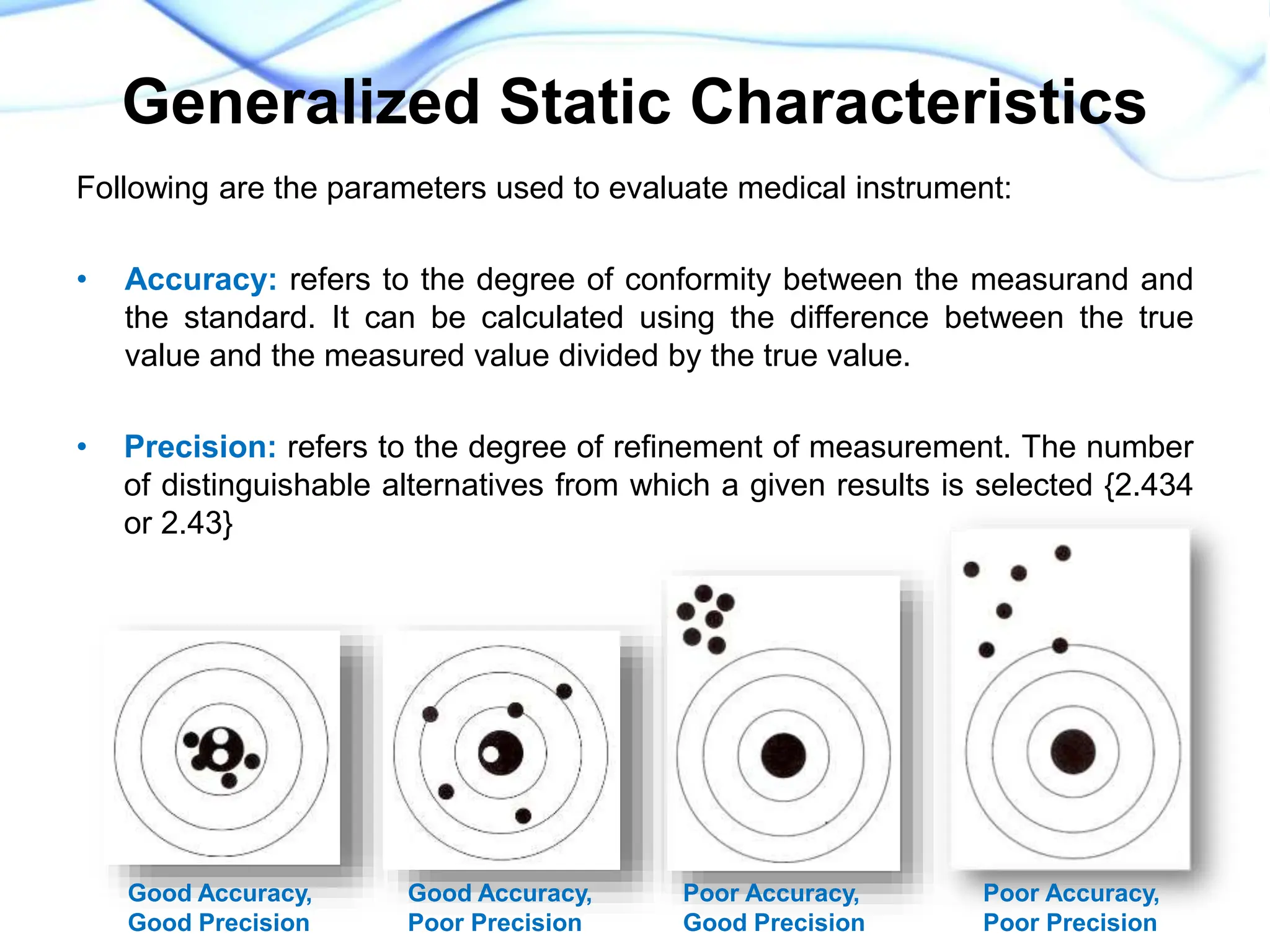 Generalized Static Characteristics

Following are the parameters used to evaluate medical instrument:

• Accuracy: refers to the degree of conformity between the measurand and the standard. It can be calculated using the difference between the true value and the measured value divided by the true value.

• Precision: refers to the degree of refinement of measurement. The number of distinguishable alternatives from which a given results is selected {2.434 or 2.43}

Good Accuracy, Good Precision

Good Accuracy, Poor Precision

Poor Accuracy, Good Precision

Poor Accuracy, Poor Precision